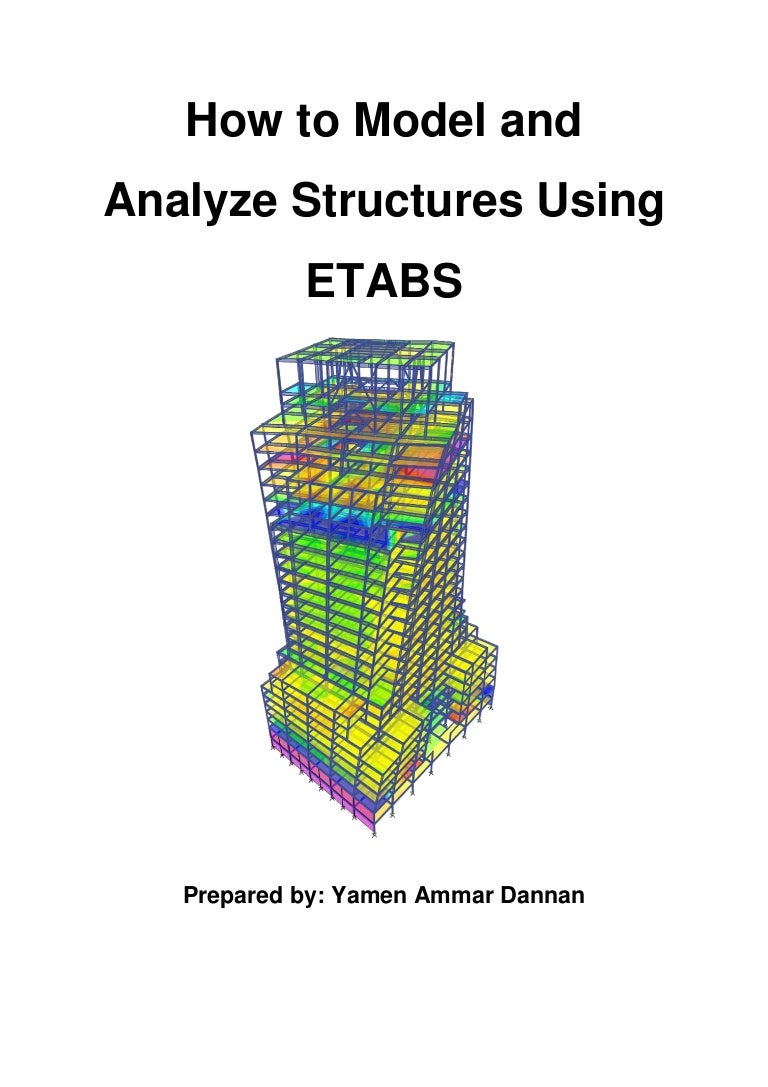 How to Model and Analyze Structures Using ETABS

Prepared by: Yamen Ammar Dannan